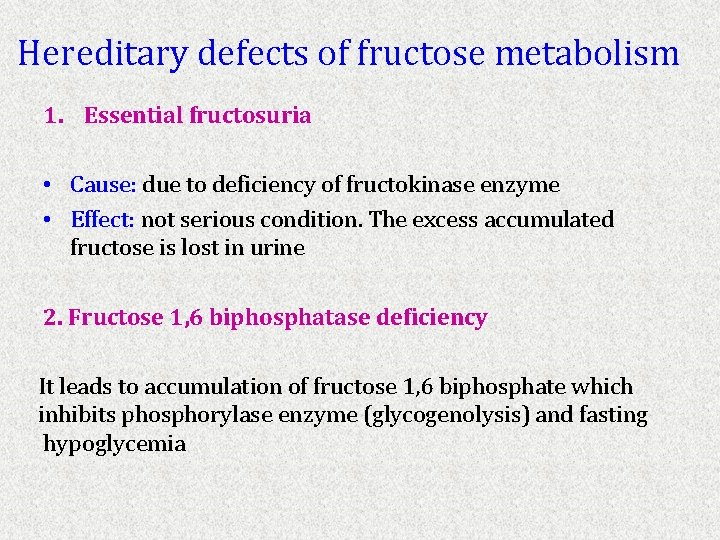 Hereditary defects of fructose metabolism

1. Essential fructosuria

• Cause: due to deficiency of fructokinase enzyme
• Effect: not serious condition. The excess accumulated fructose is lost in urine

2. Fructose 1,6 biphosphatase deficiency

It leads to accumulation of fructose 1,6 biphosphate which inhibits phosphorylase enzyme (glycogenolysis) and fasting hypoglycemia